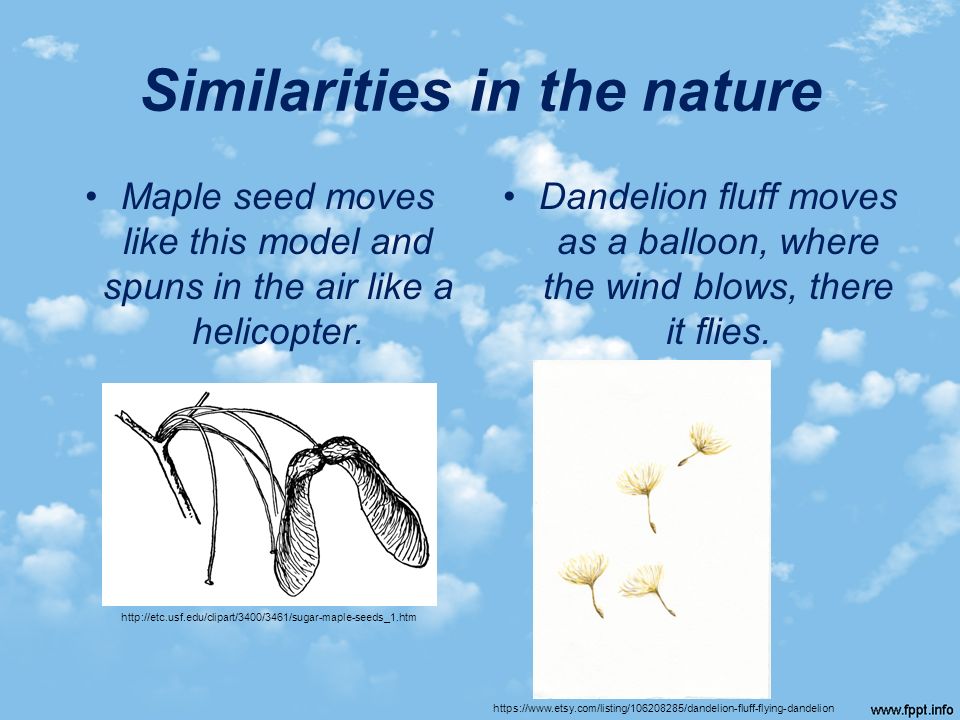 Similarities in the nature

• Maple seed moves like this model and spuns in the air like a helicopter.

http://etc.usf.edu/clipart/3400/3461/sugar-maple-seeds_1.htm

• Dandelion fluff moves as a balloon, where the wind blows, there it flies.

https://www.etsy.com/listing/106208285/dandelion-fluff-flying-dandelion

www.fppt.info